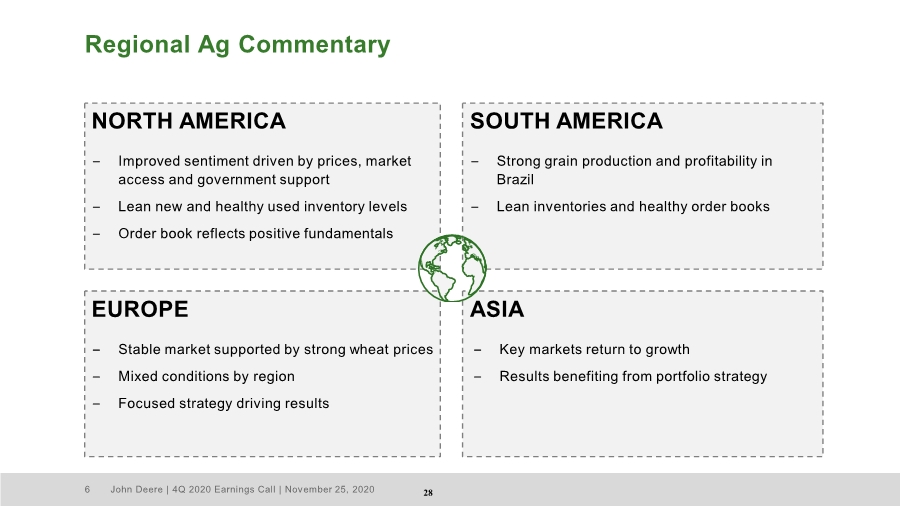 Regional Ag Commentary

NORTH AMERICA

– Improved sentiment driven by prices, market access and government support

– Lean new and healthy used inventory levels

– Order book reflects positive fundamentals

SOUTH AMERICA

– Strong grain production and profitability in Brazil

– Lean inventories and healthy order books

EUROPE

– Stable market supported by strong wheat prices

– Mixed conditions by region

– Focused strategy driving results

ASIA

– Key markets return to growth

– Results benefiting from portfolio strategy

6 John Deere | 4Q 2020 Earnings Call | November 25, 2020

28